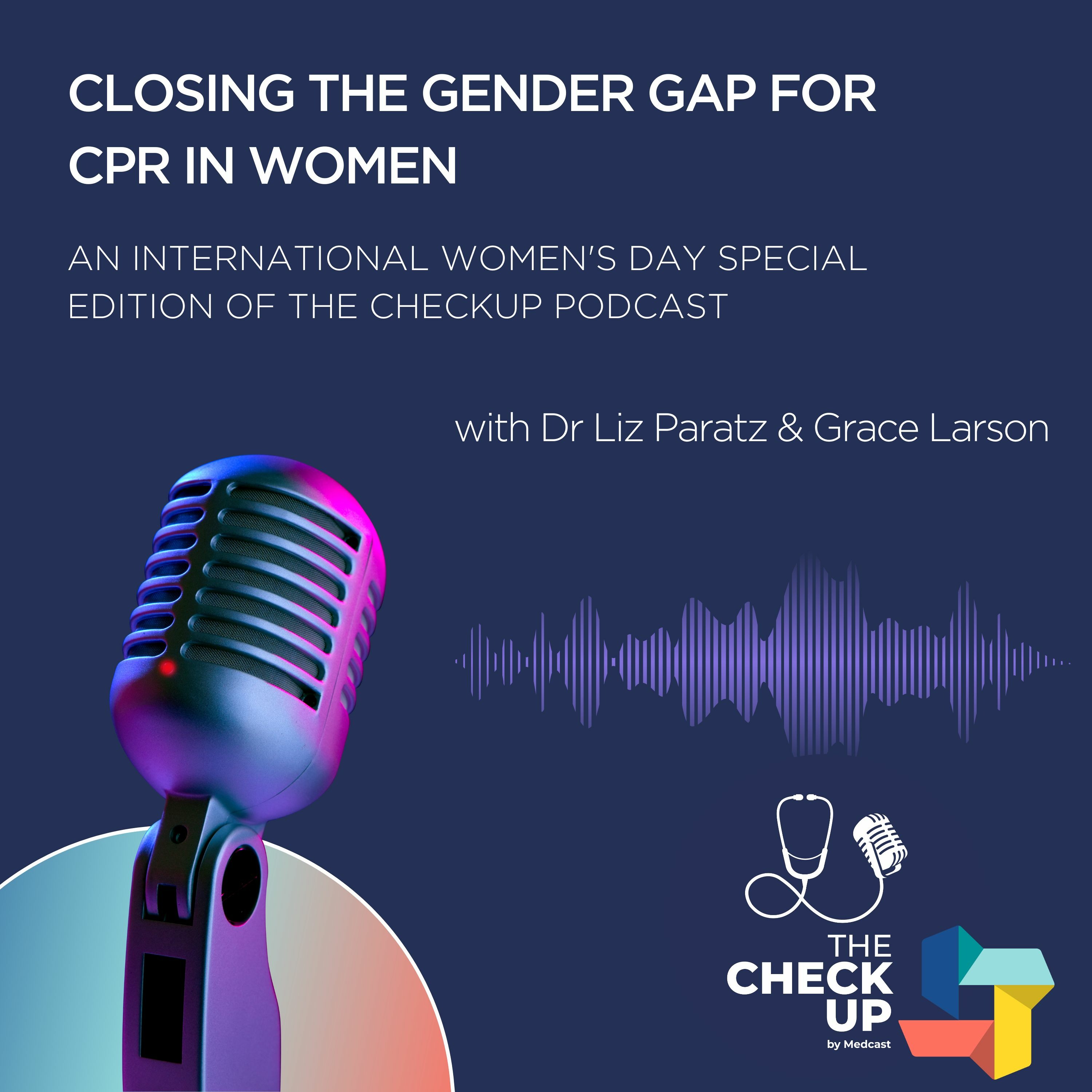 CLOSING THE GENDER GAP FOR CPR IN WOMEN

AN INTERNATIONAL WOMEN'S DAY SPECIAL EDITION OF THE CHECKUP PODCAST

with Dr Liz Paratz & Grace Larson

THE CHECK UP
by Medcast